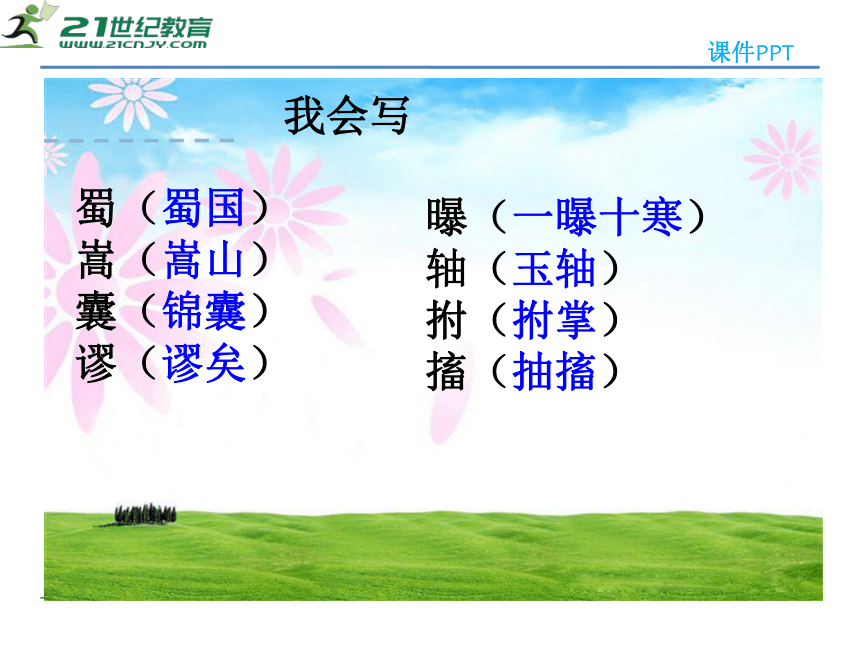 21世纪教育
www.21cnjy.com
课件PPT

我会写

蜀（蜀国）
嵩（嵩山）
囊（锦囊）
谬（谬矣）

曝（一曝十寒）
轴（玉轴）
拊（拊掌）
搐（抽搐）